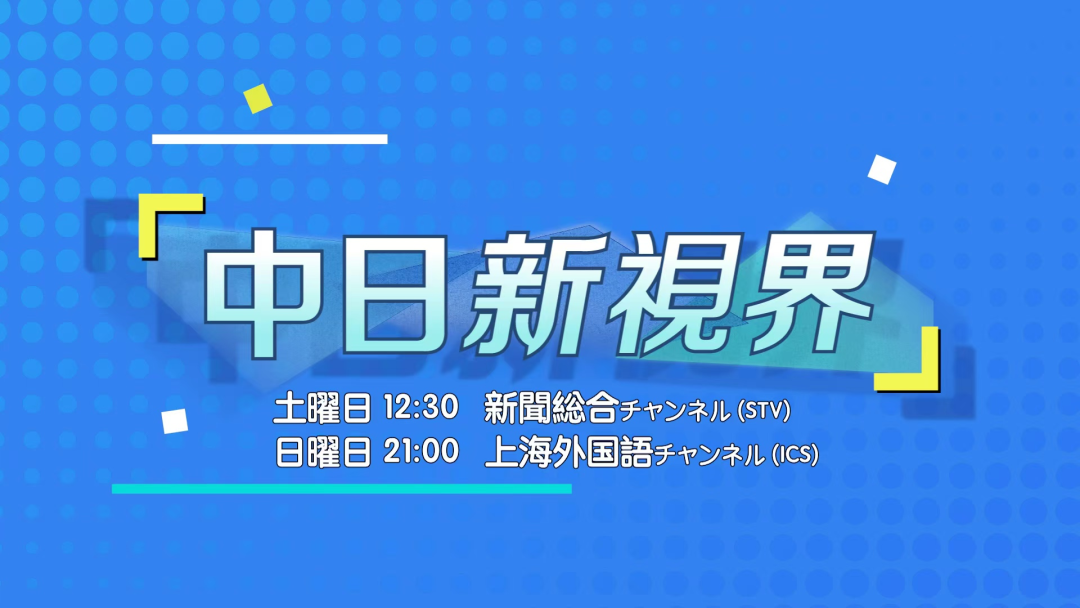 中日新視界

土曜日 12:30 新聞総合チャンネル (STV)
日曜日 21:00 上海外国語チャンネル (ICS)